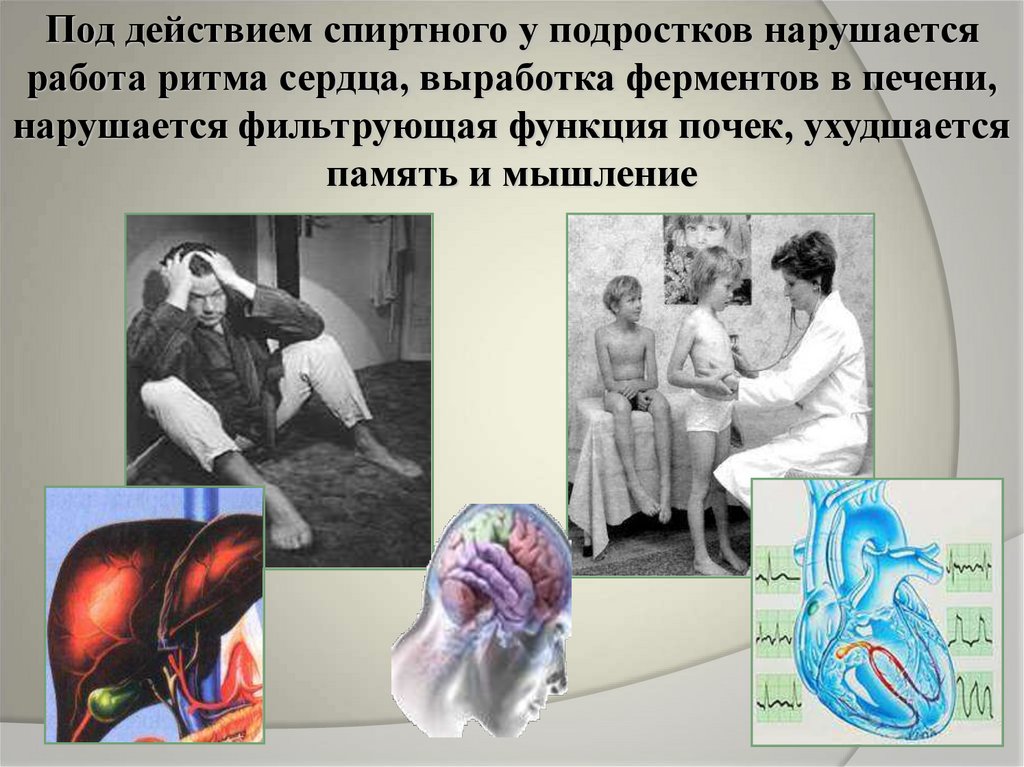 Под действием спиртного у подростков нарушается работа ритма сердца, выработка ферментов в печени, нарушается фильтрующая функция почек, ухудшается память и мышление